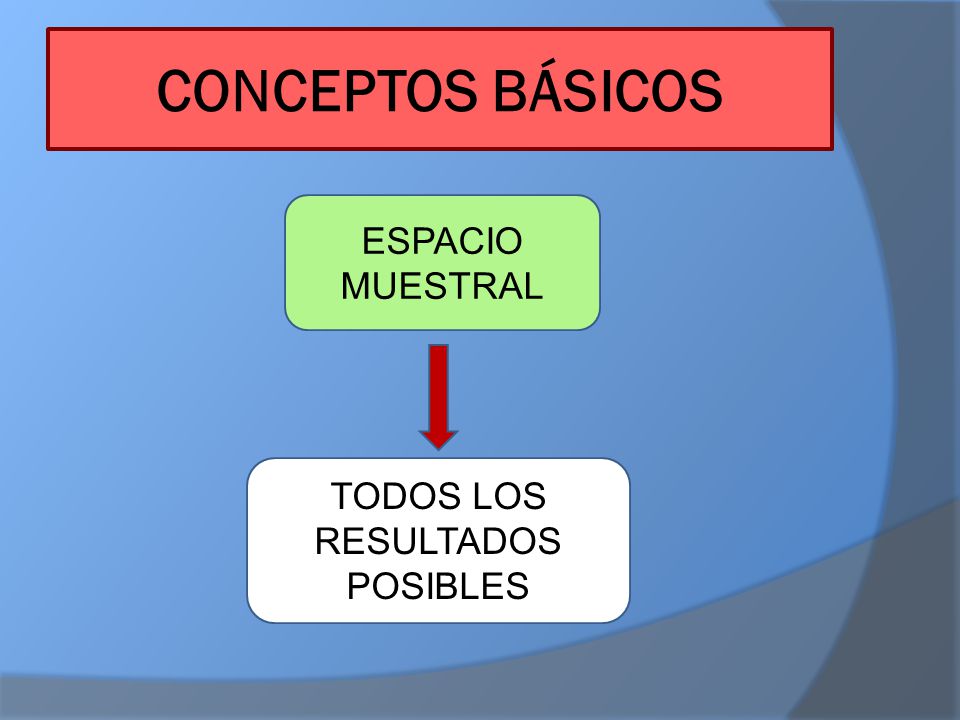 CONCEPTOS BÁSICOS

ESPACIO MUESTRAL

TODOS LOS RESULTADOS POSIBLES